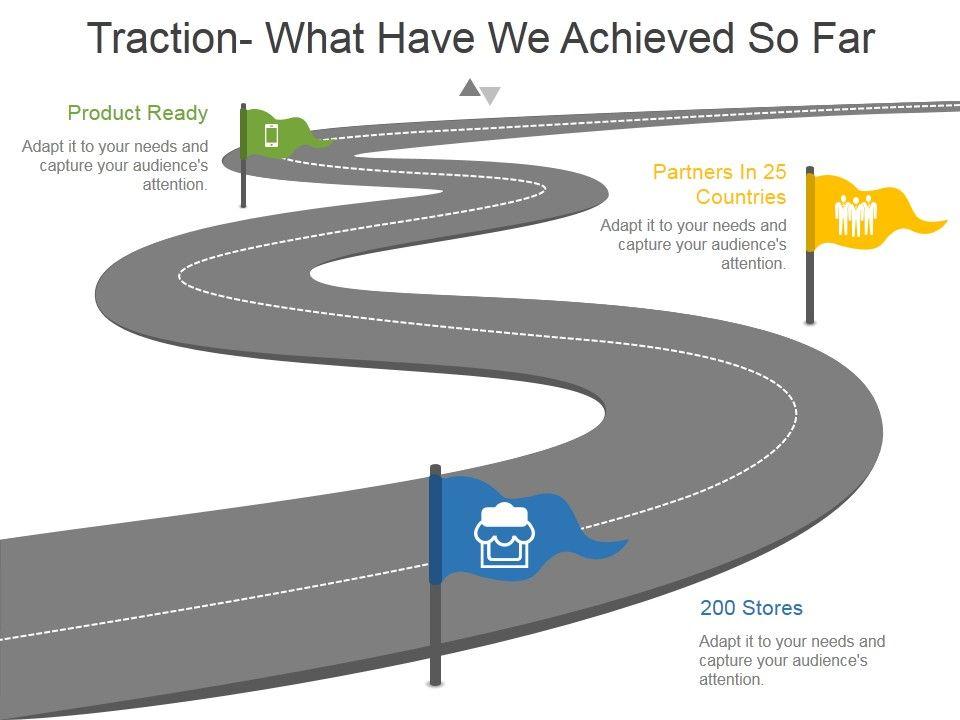 Traction- What Have We Achieved So Far

Product Ready

Adapt it to your needs and capture your audience's attention.

Partners In 25 Countries

Adapt it to your needs and capture your audience's attention.

200 Stores

Adapt it to your needs and capture your audience's attention.